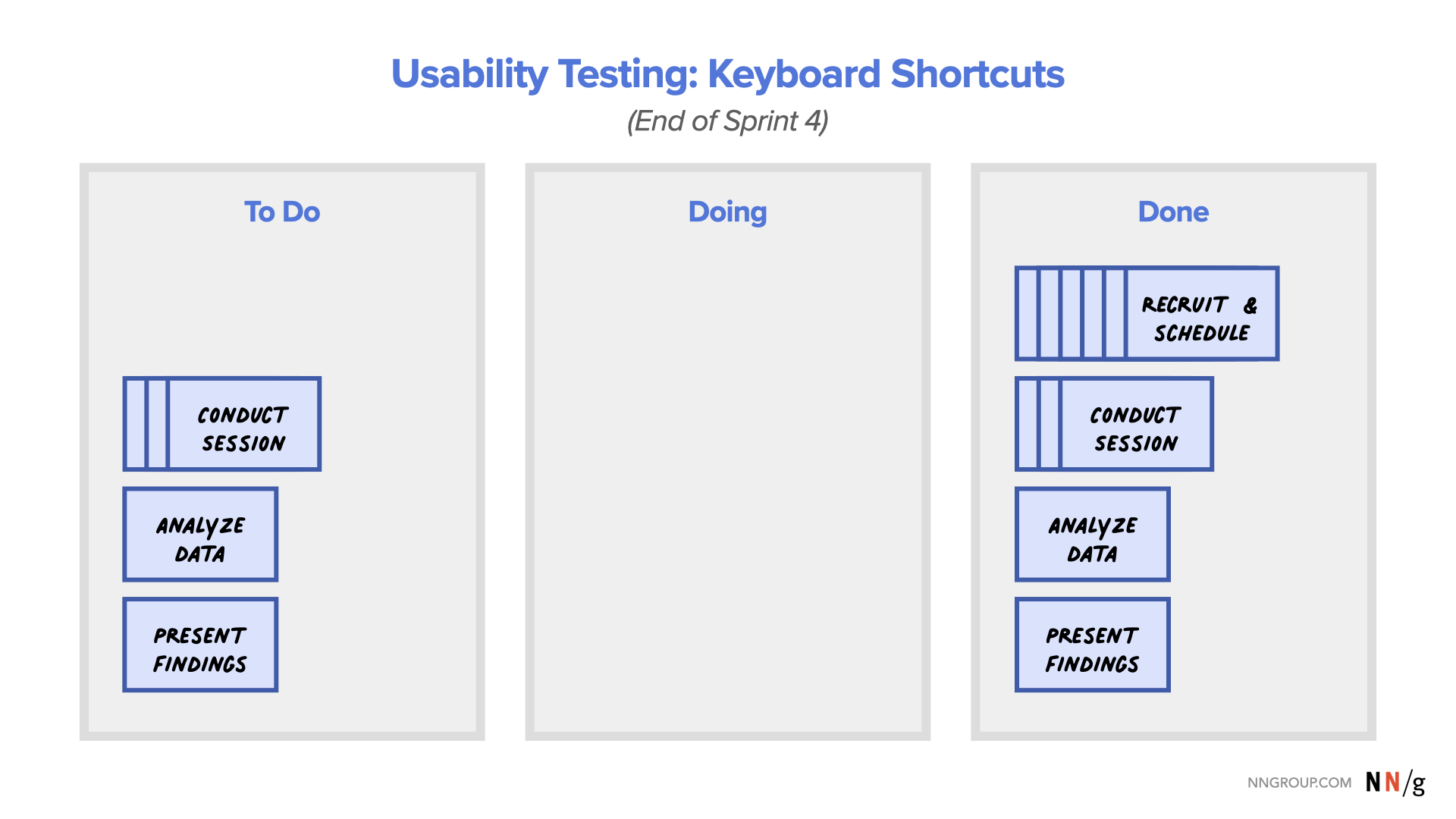 Usability Testing: Keyboard Shortcuts

(End of Sprint 4)

To Do

CONDUCT SESSION

ANALYZE DATA

PRESENT FINDINGS

Doing

Done

RECRUIT & SCHEDULE

CONDUCT SESSION

ANALYZE DATA

PRESENT FINDINGS

NNGROUP.COM NN/g